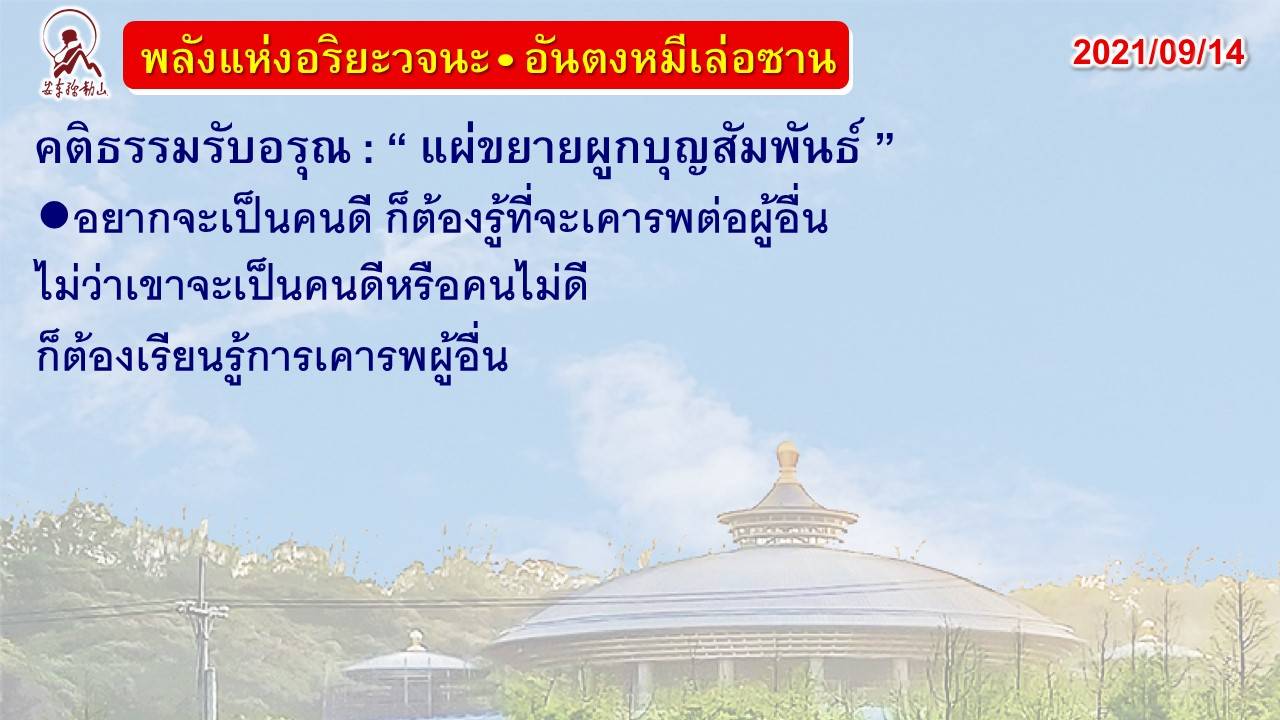 安東彌勒山

พลังแห่งอริยะวจนะ • อันตงหมีเล่อซาน

2021/09/14

คติธรรมรับอรุณ : “ แผ่ขยายผูกบุญสัมพันธ์ ”

●อยากจะเป็นคนดี ก็ต้องรู้ที่จะเคารพต่อผู้อื่น ไม่ว่าเขาจะเป็นคนดีหรือคนไม่ดี ก็ต้องเรียนรู้การเคารพผู้อื่น